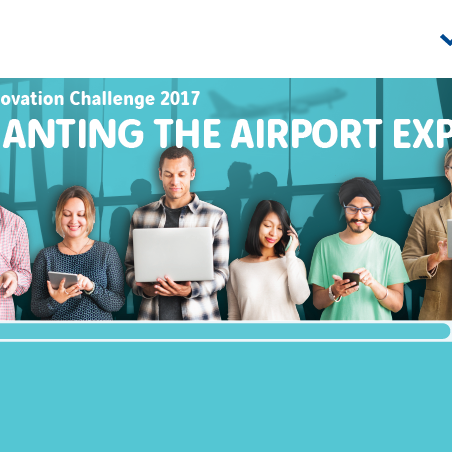 ovation Challenge 2017
ANTING THE AIRPORT EXP